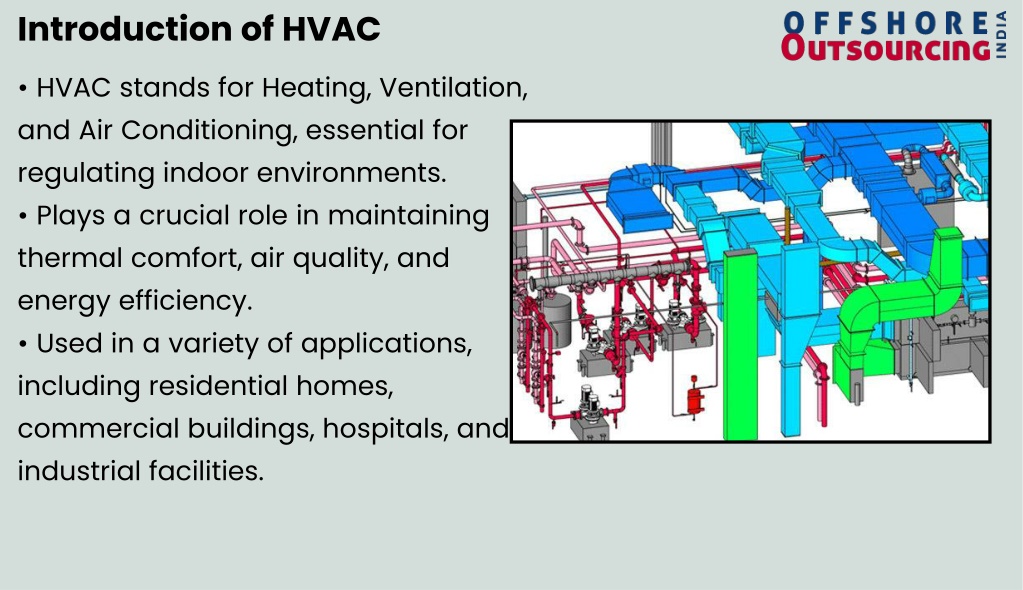 Introduction of HVAC

OFFSHORE OUTSOURCING INDIA

• HVAC stands for Heating, Ventilation, and Air Conditioning, essential for regulating indoor environments.
• Plays a crucial role in maintaining thermal comfort, air quality, and energy efficiency.
• Used in a variety of applications, including residential homes, commercial buildings, hospitals, and industrial facilities.